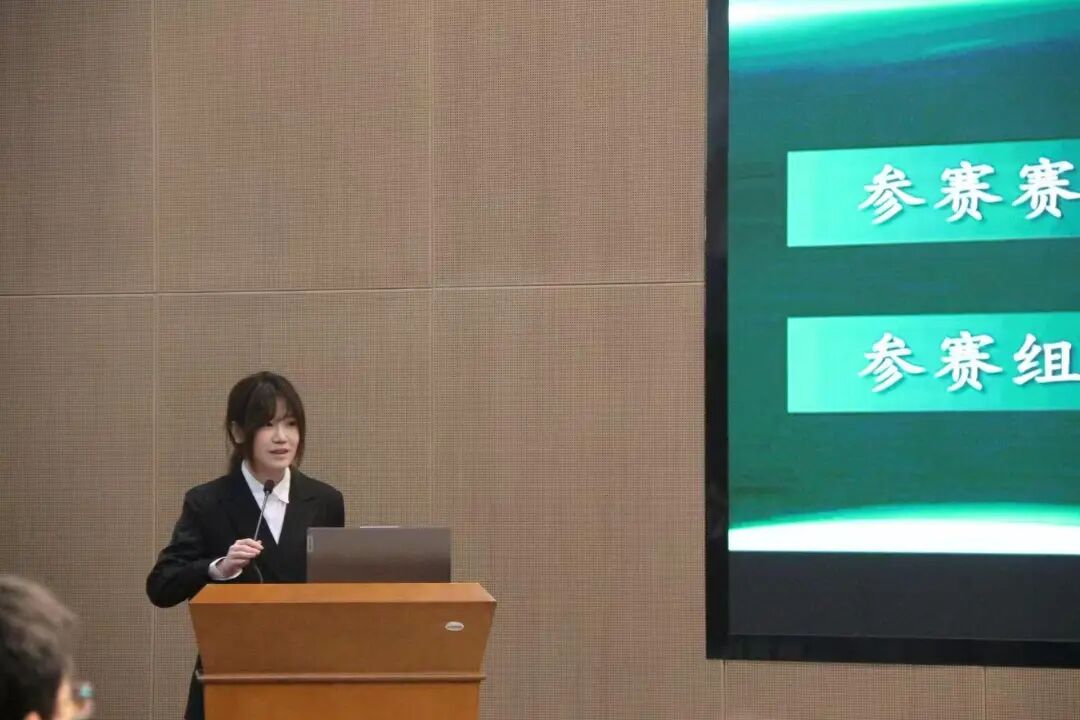 参赛赛

参赛组